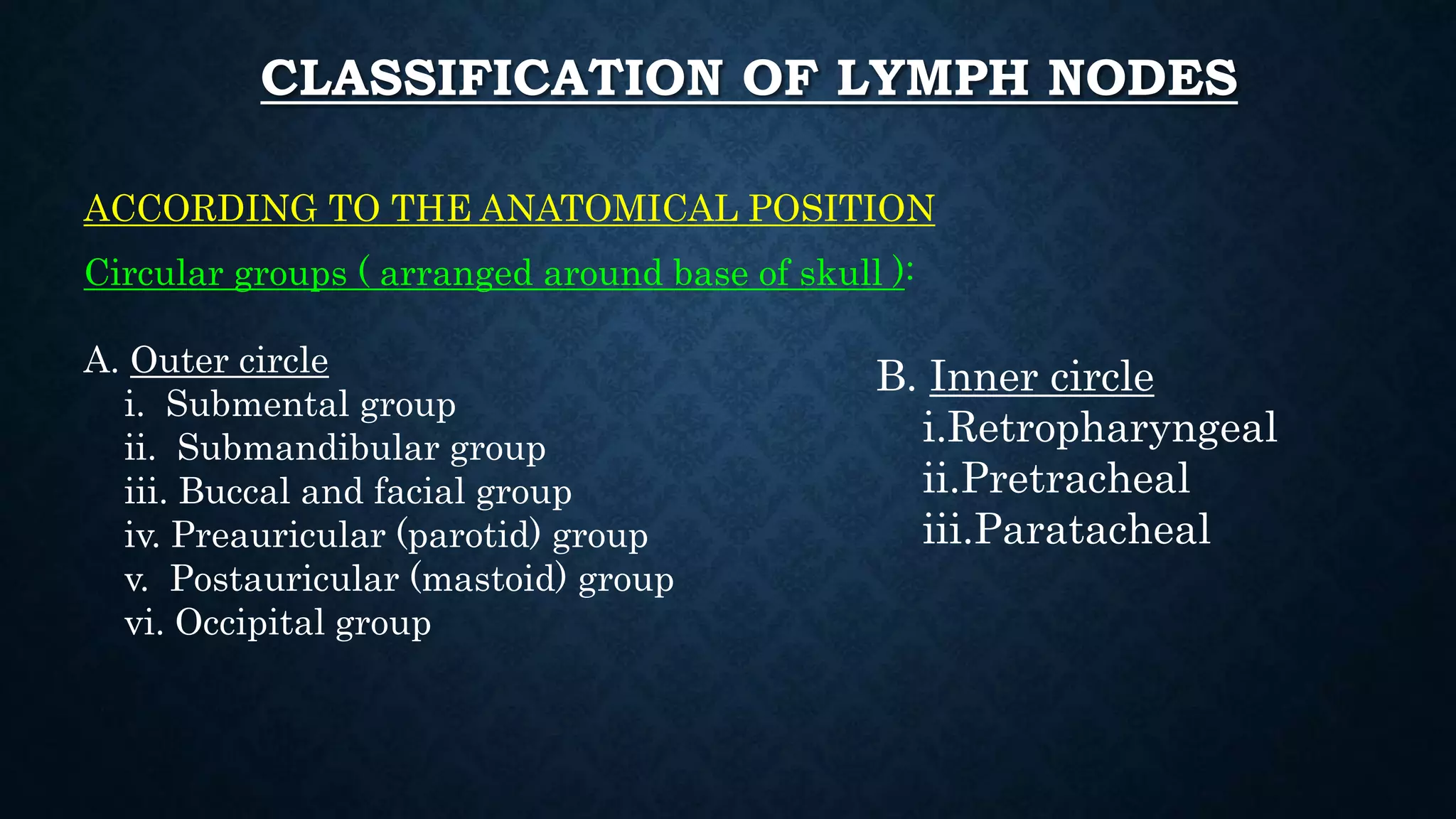 CLASSIFICATION OF LYMPH NODES

ACCORDING TO THE ANATOMICAL POSITION

Circular groups ( arranged around base of skull ):

A. Outer circle
i. Submental group
ii. Submandibular group
iii. Buccal and facial group
iv. Preauricular (parotid) group
v. Postauricular (mastoid) group
vi. Occipital group

B. Inner circle
i.Retropharyngeal
ii.Pretracheal
iii.Paratacheal